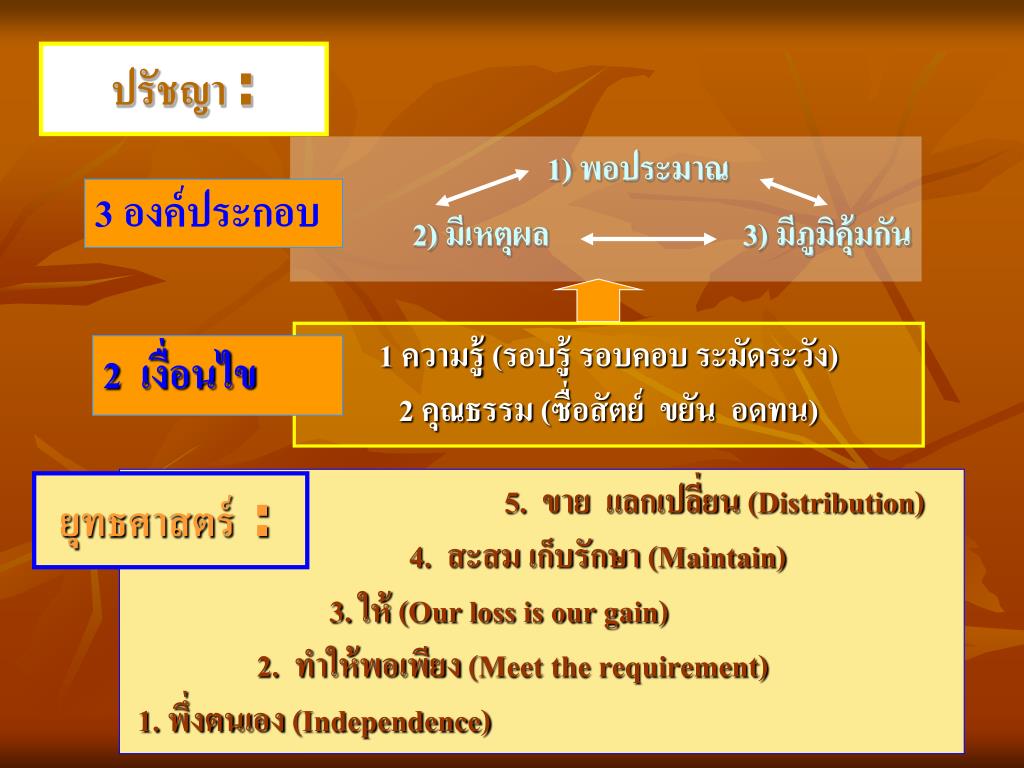 ปรัชญา :

3 องค์ประกอบ

1) พอประมาณ

2) มีเหตุผล

3) มีภูมิคุ้มกัน

2 เงื่อนไข

1 ความรู้ (รอบรู้ รอบคอบ ระมัดระวัง)

2 คุณธรรม (ซื่อสัตย์ ขยัน อดทน)

ยุทธศาสตร์ :

5. ขาย แลกเปลี่ยน (Distribution)

4. สะสม เก็บรักษา (Maintain)

3. ให้ (Our loss is our gain)

2. ทำให้พอเพียง (Meet the requirement)

1. พึ่งตนเอง (Independence)